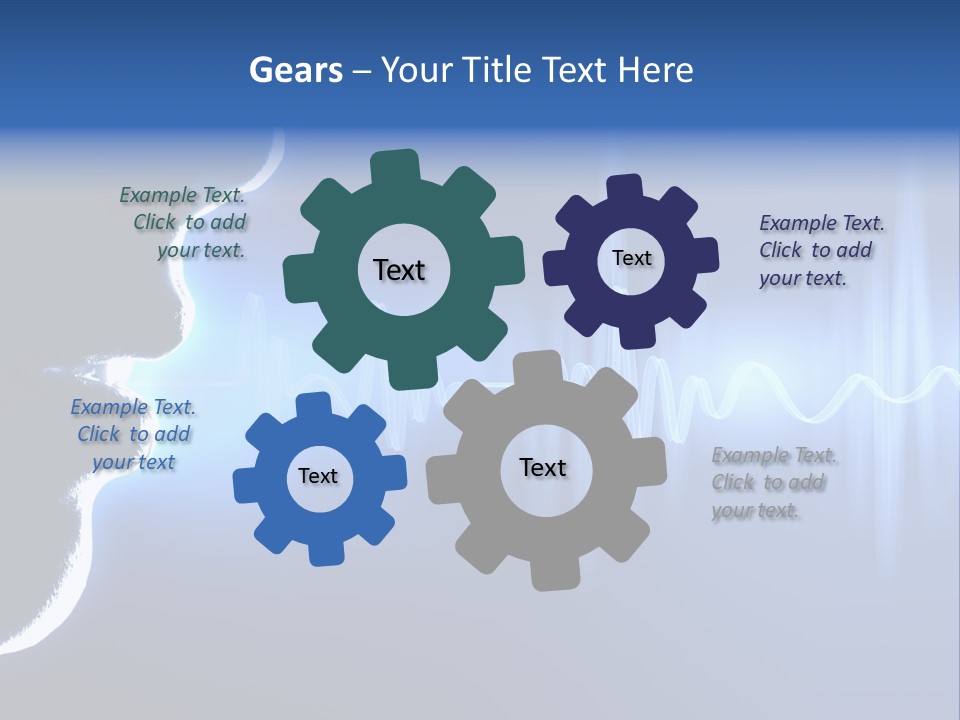 Gears – Your Title Text Here

Example Text. Click to add your text.

Text

Text

Example Text. Click to add your text.

Example Text. Click to add your text

Text

Text

Example Text. Click to add your text.